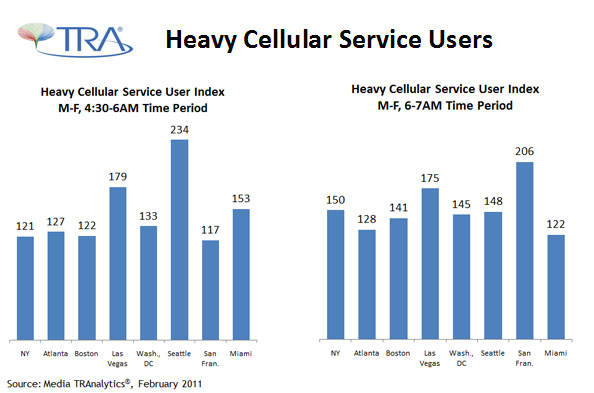 TRA®

Heavy Cellular Service Users

Heavy Cellular Service User Index
M-F, 4:30-6AM Time Period

121 127 122 179 133 234 117 153

NY Atlanta Boston Las Vegas Wash., DC Seattle San Fran. Miami

Heavy Cellular Service User Index
M-F, 6-7AM Time Period

150 128 141 175 145 148 206 122

NY Atlanta Boston Las Vegas Wash., DC Seattle San Fran. Miami

Source: Media TRAnalytics®, February 2011